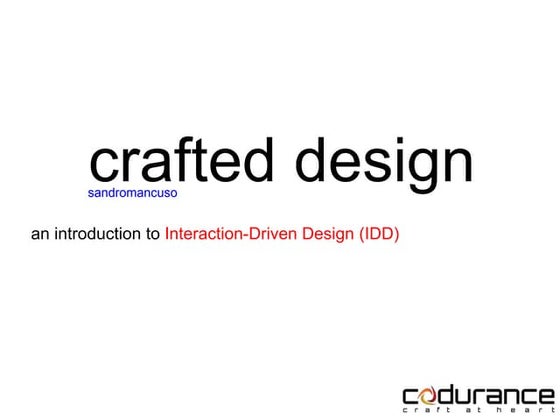 crafted design
sandromancuso

an introduction to Interaction-Driven Design (IDD)

codurance
craft at heart